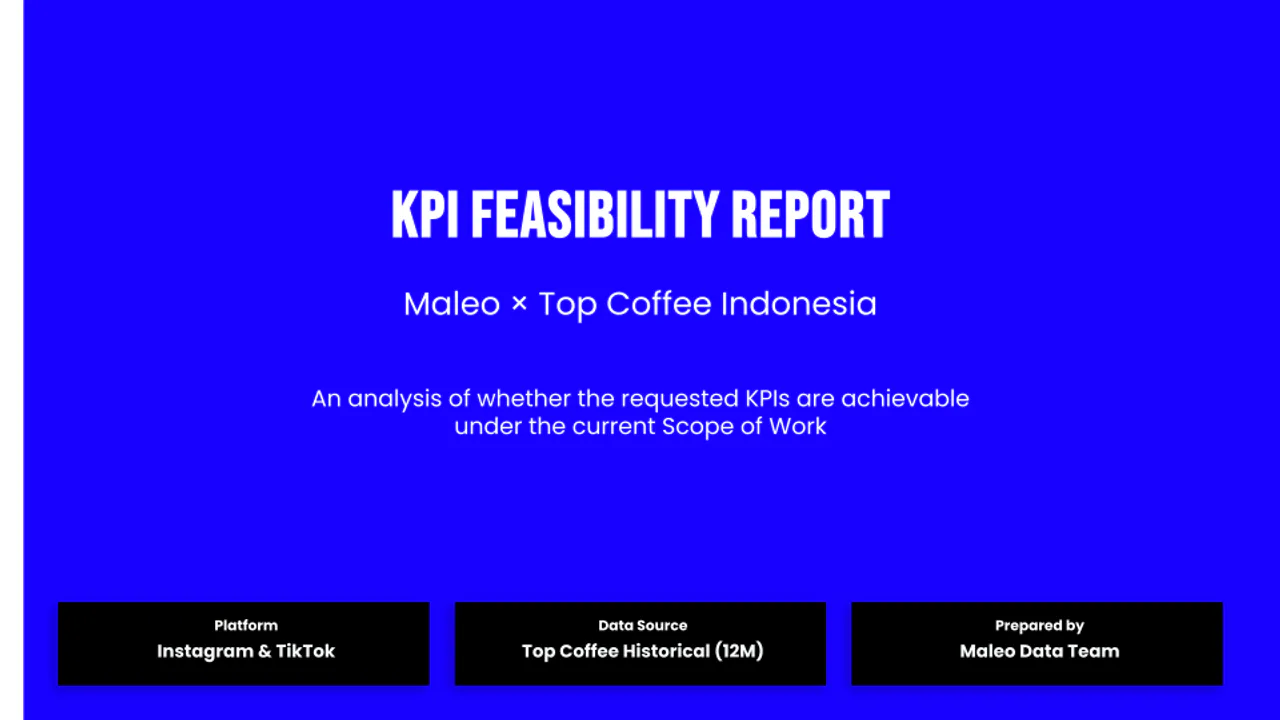 KPI FEASIBILITY REPORT

Maleo × Top Coffee Indonesia

An analysis of whether the requested KPIs are achievable under the current Scope of Work

Platform
Instagram & TikTok

Data Source
Top Coffee Historical (12M)

Prepared by
Maleo Data Team